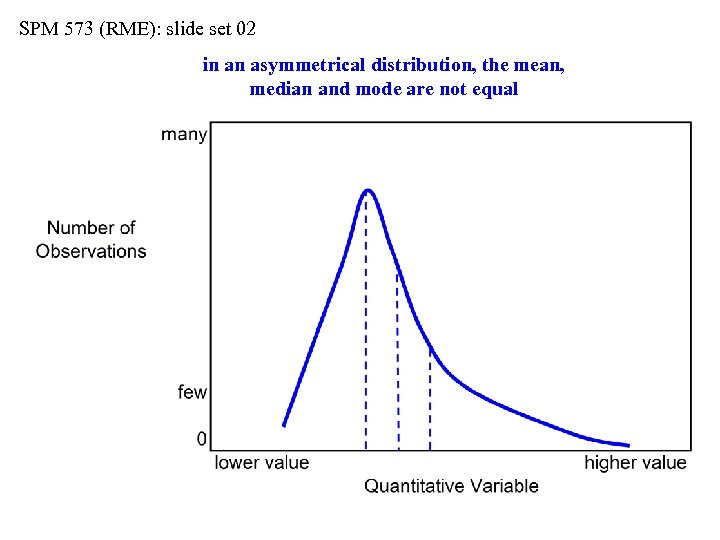 SPM 573 (RME): slide set 02

in an asymmetrical distribution, the mean, median and mode are not equal

many

Number of Observations

few

0

lower value

higher value

Quantitative Variable